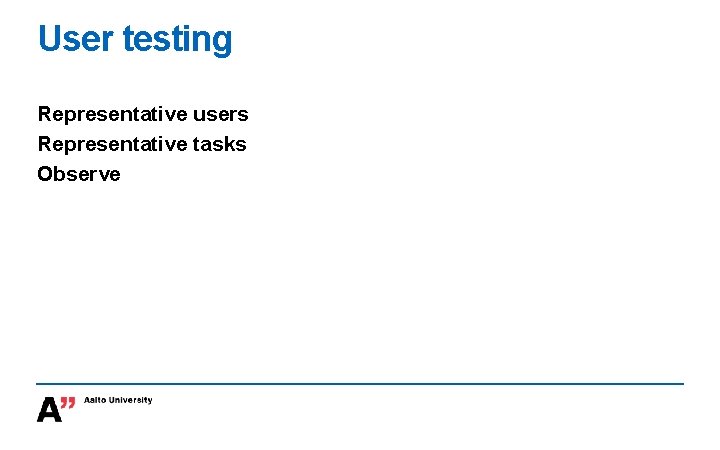 User testing

Representative users
Representative tasks
Observe

A" Aalto University